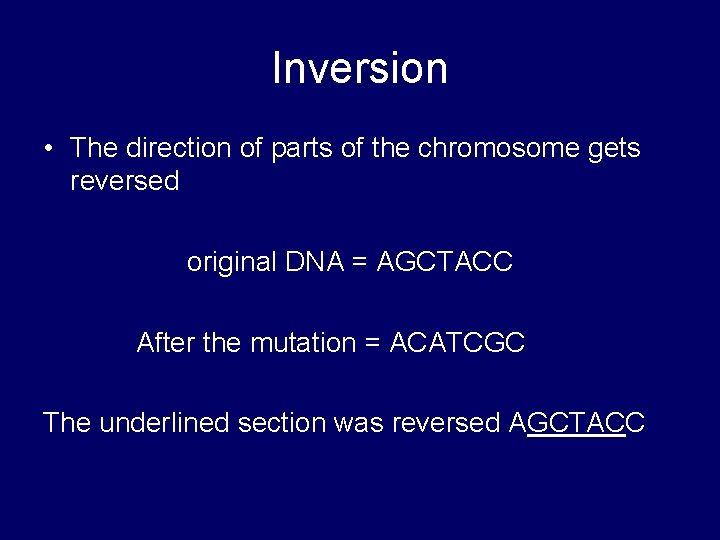 Inversion

• The direction of parts of the chromosome gets reversed

original DNA = AGCTACC

After the mutation = ACATCGC

The underlined section was reversed AGCTACC